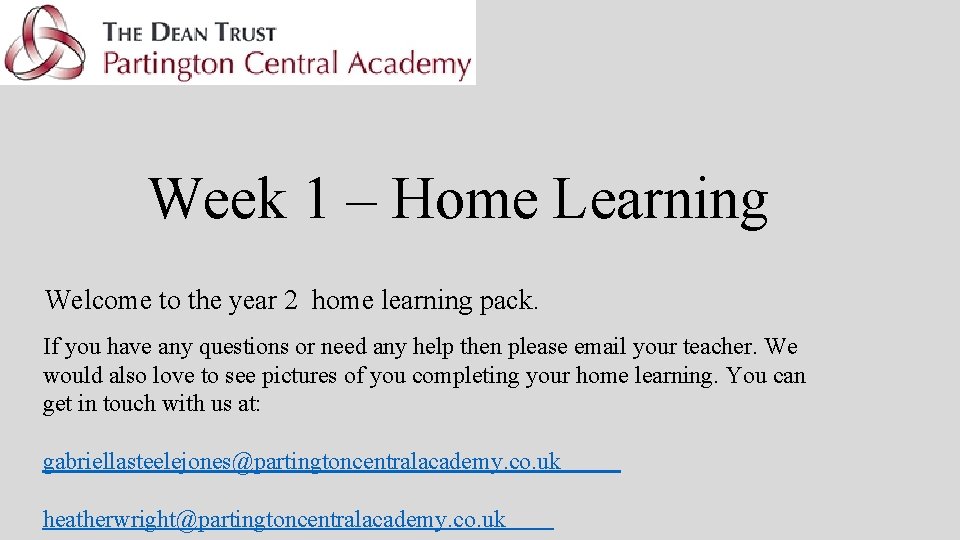 THE DEAN TRUST
Partington Central Academy

Week 1 – Home Learning

Welcome to the year 2 home learning pack.

If you have any questions or need any help then please email your teacher. We would also love to see pictures of you completing your home learning. You can get in touch with us at:

gabriellasteelejones@partingtoncentralacademy.co.uk

heatherwright@partingtoncentralacademy.co.uk